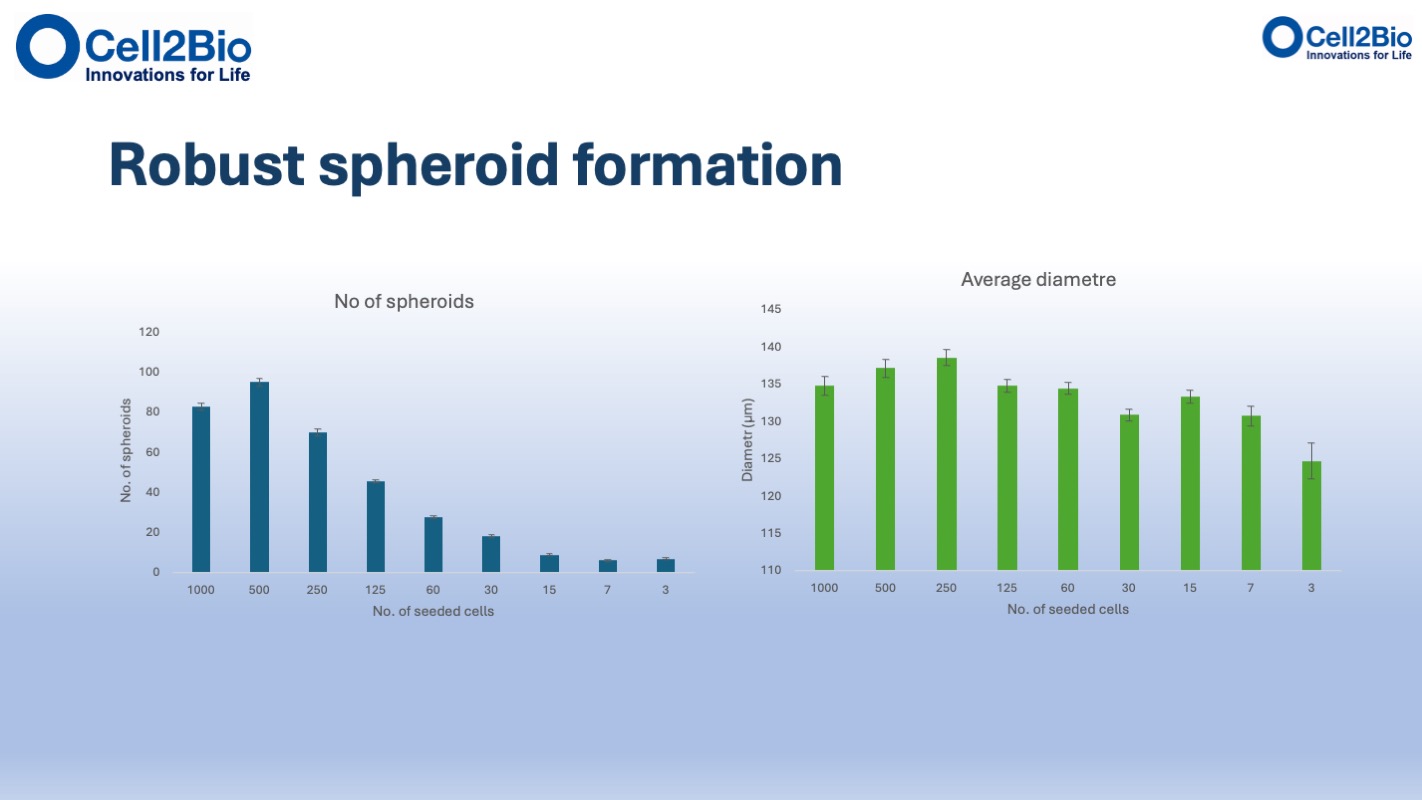 Cell2Bio
Innovations for Life

Cell2Bio
Innovations for Life

Robust spheroid formation

No of spheroids

No. of spheroids

120
100
80
60
40
20
0

1000 500 250 125 60 30 15 7 3

No. of seeded cells

Average diametre

Diametr (μm)

145
140
135
130
125
120
115
110

1000 500 250 125 60 30 15 7 3

No. of seeded cells